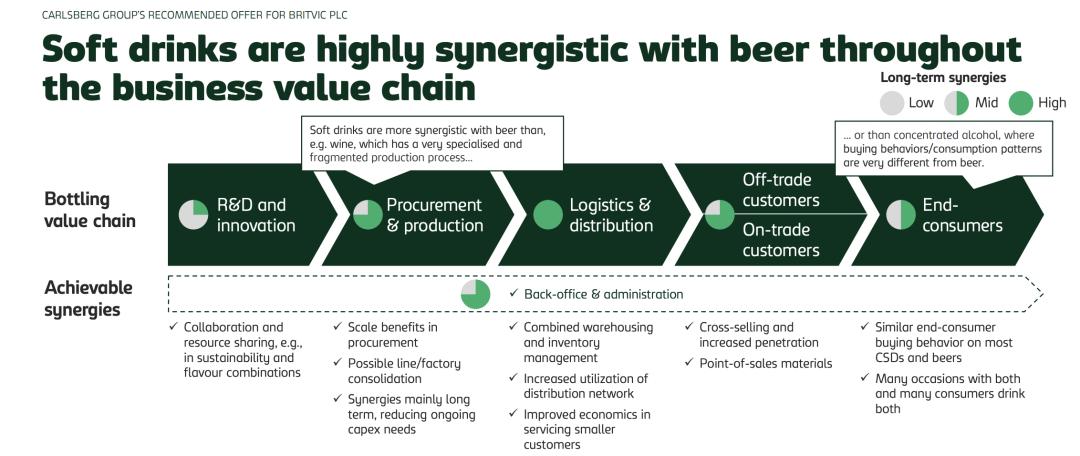 CARLSBERG GROUP'S RECOMMENDED OFFER FOR BRITVIC PLC

Soft drinks are highly synergistic with beer throughout the business value chain

Long-term synergies
Low Mid High

Soft drinks are more synergistic with beer than, e.g. wine, which has a very specialised and fragmented production process…

… or than concentrated alcohol, where buying behaviors/consumption patterns are very different from beer.

Bottling value chain

R&D and innovation

Procurement & production

Logistics & distribution

Off-trade customers

On-trade customers

End-consumers

Achievable synergies

✓ Back-office & administration

✓ Collaboration and resource sharing, e.g., in sustainability and flavour combinations

✓ Scale benefits in procurement
✓ Possible line/factory consolidation
✓ Synergies mainly long term, reducing ongoing capex needs

✓ Combined warehousing and inventory management
✓ Increased utilization of distribution network
✓ Improved economics in servicing smaller customers

✓ Cross-selling and increased penetration
✓ Point-of-sales materials

✓ Similar end-consumer buying behavior on most CSDs and beers
✓ Many occasions with both and many consumers drink both